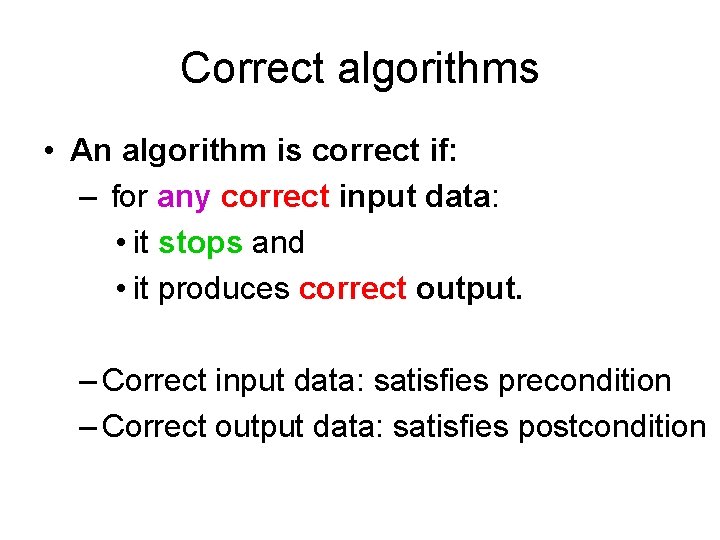 Correct algorithms

• An algorithm is correct if:
– for any correct input data:
• it stops and
• it produces correct output.

– Correct input data: satisfies precondition
– Correct output data: satisfies postcondition